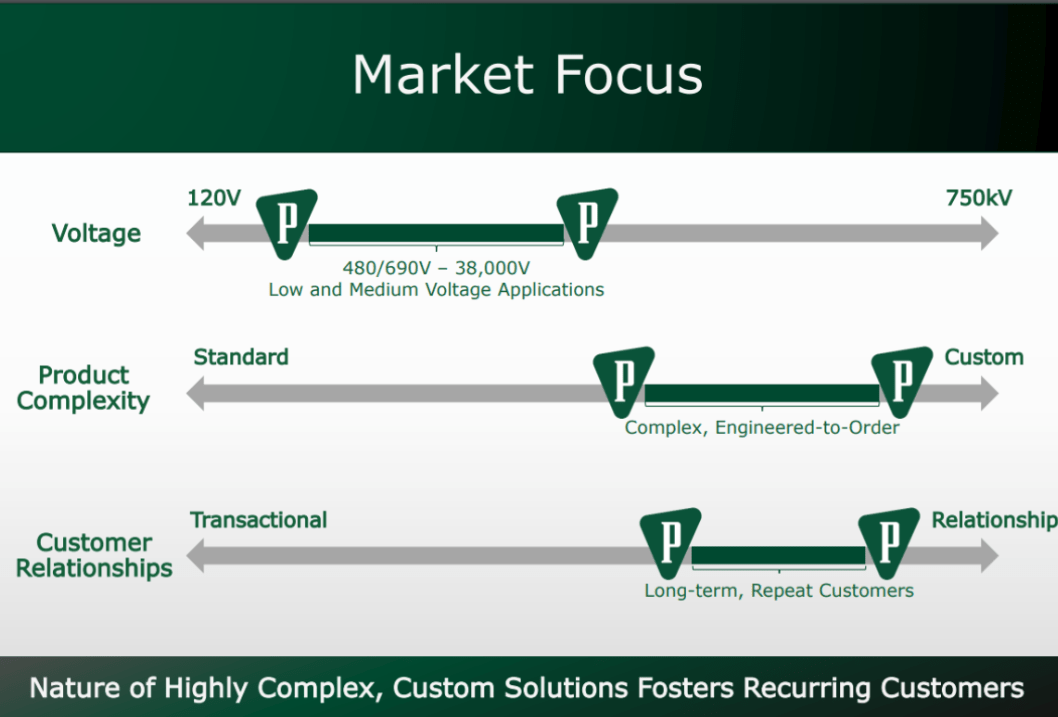 Market Focus

Voltage

120V

P

P

750kV

480/690V – 38,000V
Low and Medium Voltage Applications

Product Complexity

Standard

P

P

Custom

Complex, Engineered-to-Order

Customer Relationships

Transactional

P

P

Relationship

Long-term, Repeat Customers

Nature of Highly Complex, Custom Solutions Fosters Recurring Customers